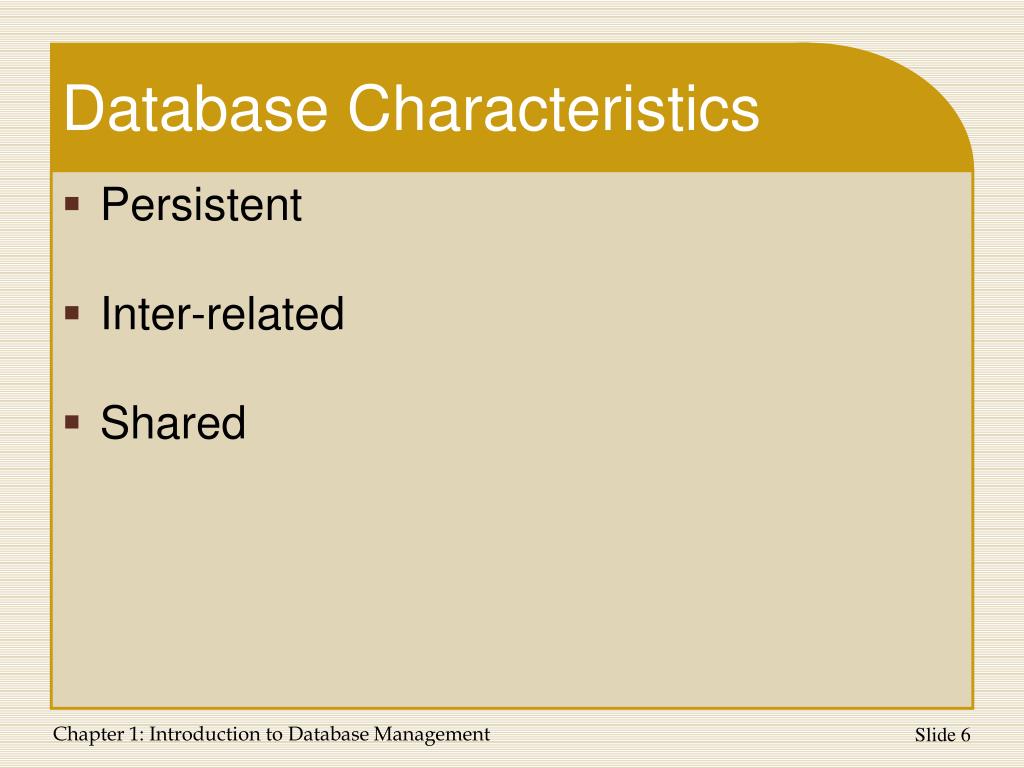 Database Characteristics

- Persistent
- Inter-related
- Shared

Chapter 1: Introduction to Database Management

Slide 6